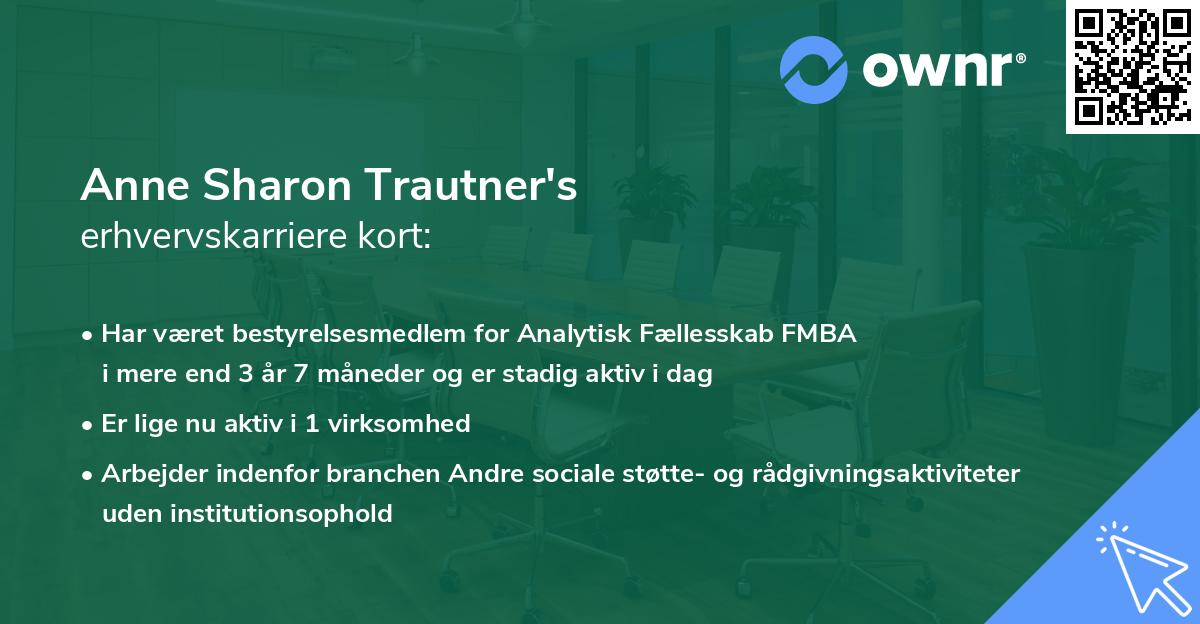 ownr®

Anne Sharon Trautner's
erhvervskarriere kort:

• Har været bestyrelsesmedlem for Analytisk Fællesskab FMBA i mere end 3 år 7 måneder og er stadig aktiv i dag
• Er lige nu aktiv i 1 virksomhed
• Arbejder indenfor branchen Andre sociale støtte- og rådgivningsaktiviteter uden institutionsophold